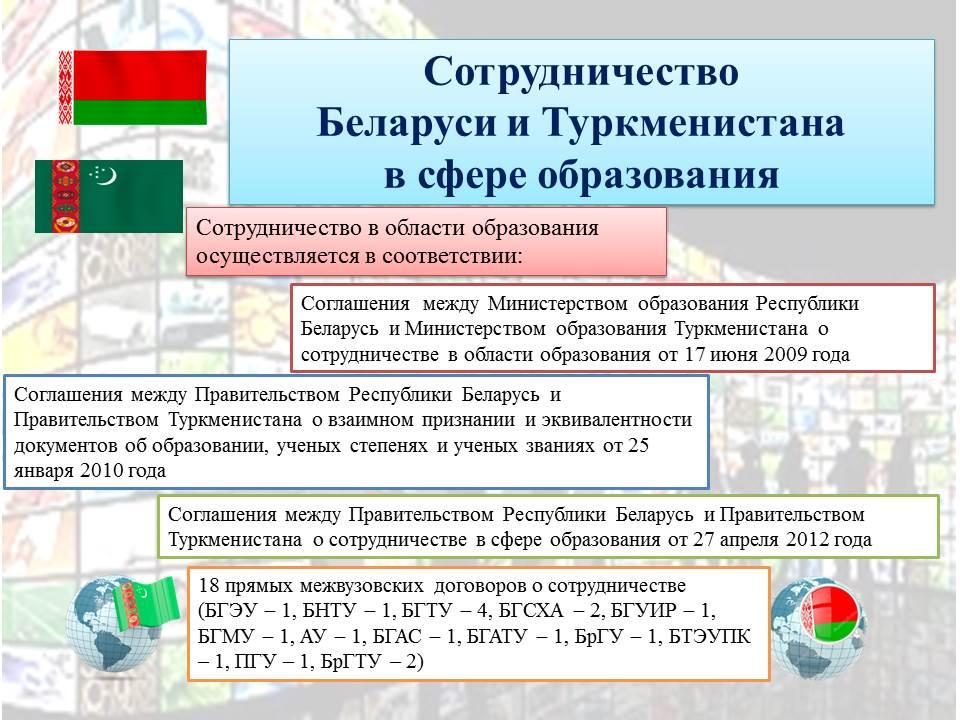 Сотрудничество Беларуси и Туркменистана в сфере образования

Сотрудничество в области образования осуществляется в соответствии:

Соглашения между Министерством образования Республики Беларусь и Министерством образования Туркменистана о сотрудничестве в области образования от 17 июня 2009 года

Соглашения между Правительством Республики Беларусь и Правительством Туркменистана о взаимном признании и эквивалентности документов об образовании, ученых степенях и ученых званиях от 25 января 2010 года

Соглашения между Правительством Республики Беларусь и Правительством Туркменистана о сотрудничестве в сфере образования от 27 апреля 2012 года

18 прямых межвузовских договоров о сотрудничестве (БГЭУ – 1, БНТУ – 1, БГТУ – 4, БГСХА – 2, БГУИР – 1, БГМУ – 1, АУ – 1, БГАС – 1, БГАТУ – 1, БрГУ – 1, БТЭУПК – 1, ПГУ – 1, БрГТУ – 2)